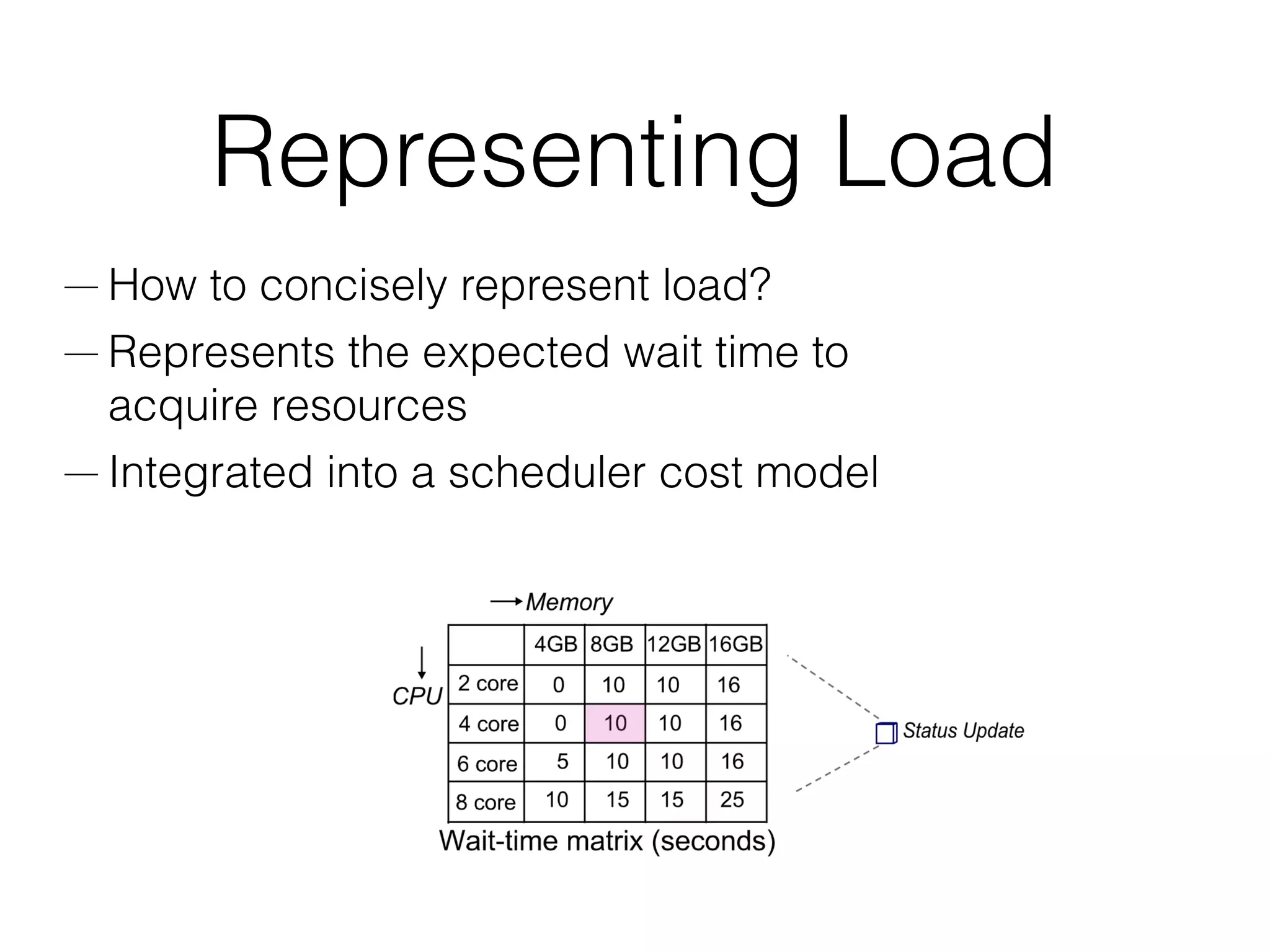 Representing Load

— How to concisely represent load?

— Represents the expected wait time to acquire resources

— Integrated into a scheduler cost model

Memory

CPU

| | 4GB | 8GB | 12GB | 16GB |
|---|---|---|---|---|
| 2 core | 0 | 10 | 10 | 16 |
| 4 core | 0 | 10 | 10 | 16 |
| 6 core | 5 | 10 | 10 | 16 |
| 8 core | 10 | 15 | 15 | 25 |

Wait-time matrix (seconds)

Status Update